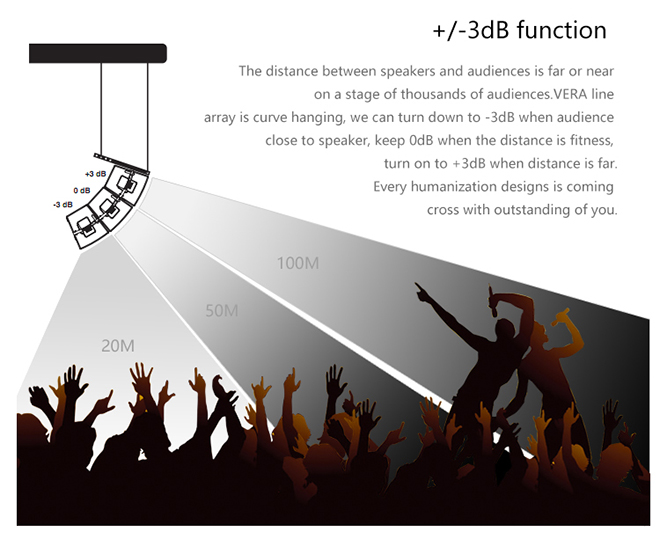 +/-3dB function

The distance between speakers and audiences is far or near on a stage of thousands of audiences.VERA line array is curve hanging, we can turn down to -3dB when audience close to speaker, keep 0dB when the distance is fitness, turn on to +3dB when distance is far. Every humanization designs is coming cross with outstanding of you.

+3 dB
0 dB
-3 dB

100M
50M
20M